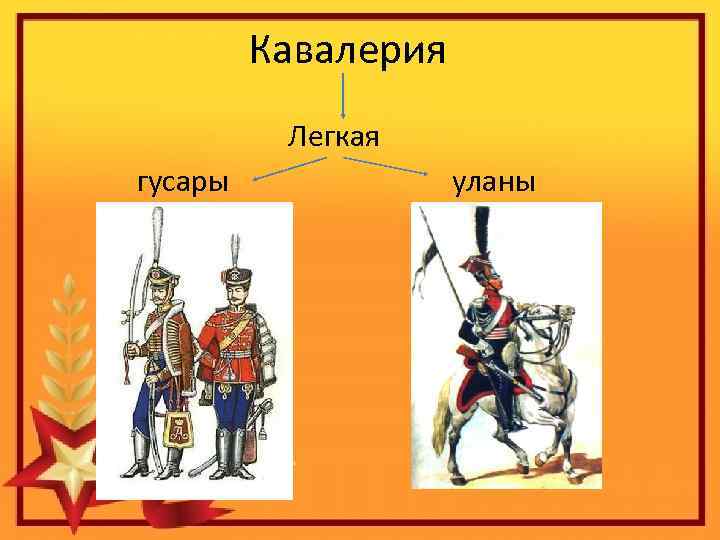 Кавалерия

Легкая

гусары

уланы